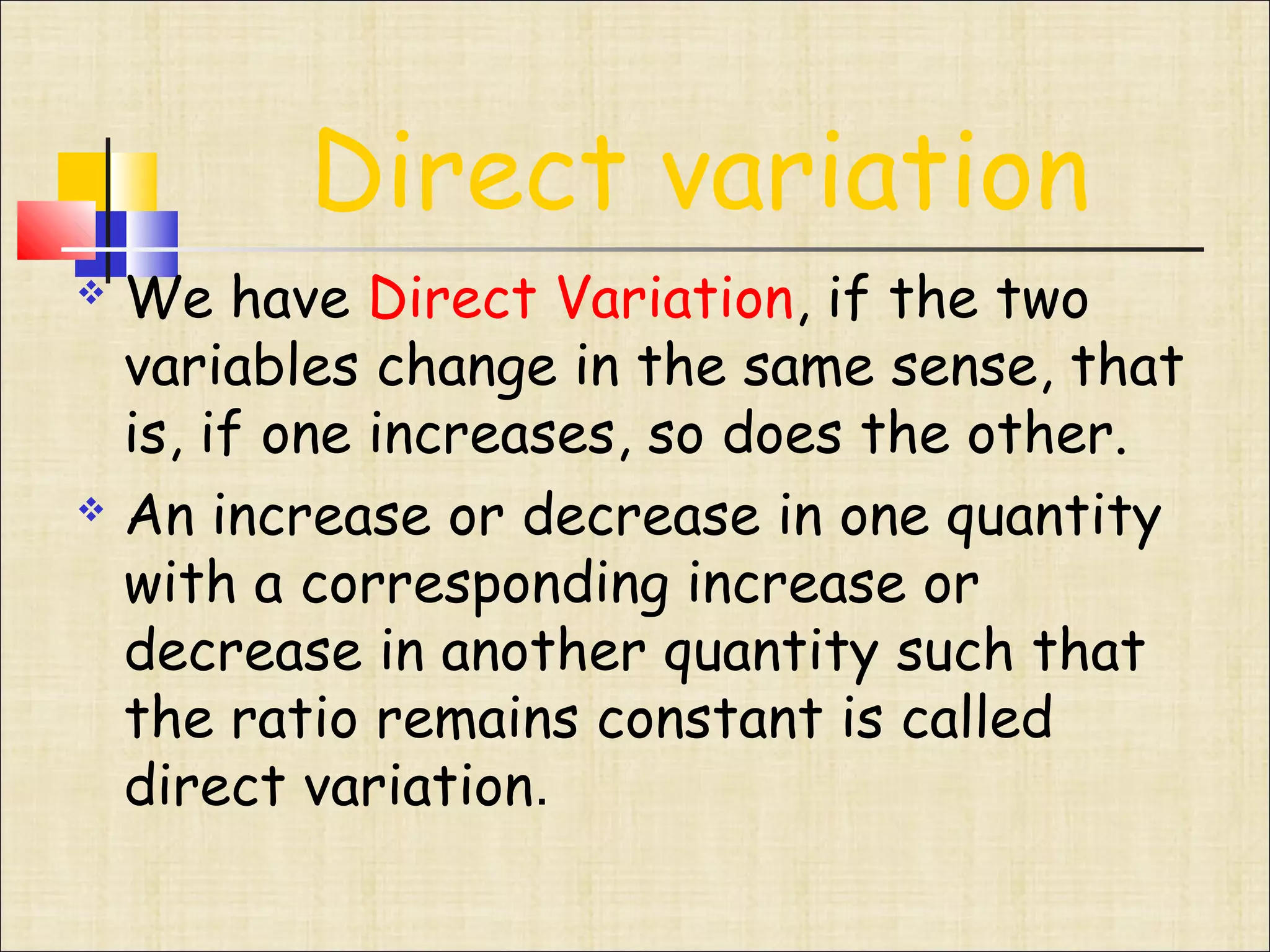 Direct variation

❖ We have Direct Variation, if the two variables change in the same sense, that is, if one increases, so does the other.

❖ An increase or decrease in one quantity with a corresponding increase or decrease in another quantity such that the ratio remains constant is called direct variation.